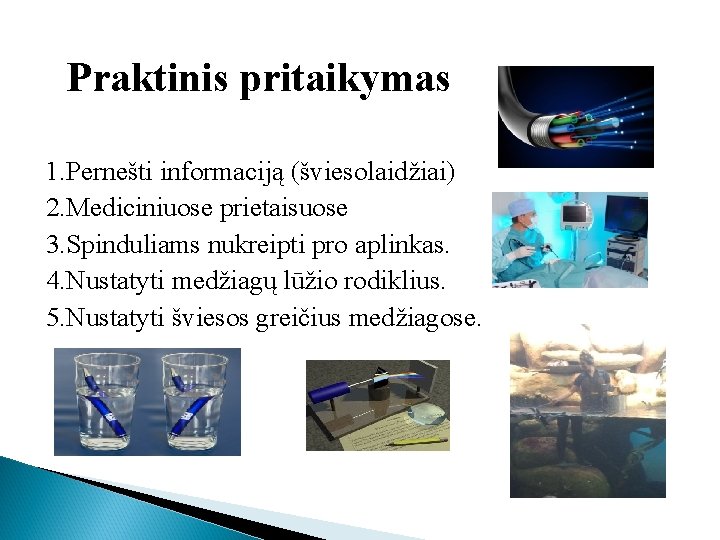 Praktinis pritaikymas

1.Pernešti informaciją (šviesolaidžiai)
2.Mediciniuose prietaisuose
3.Spinduliams nukreipti pro aplinkas.
4.Nustatyti medžiagų lūžio rodiklius.
5.Nustatyti šviesos greičius medžiagose.